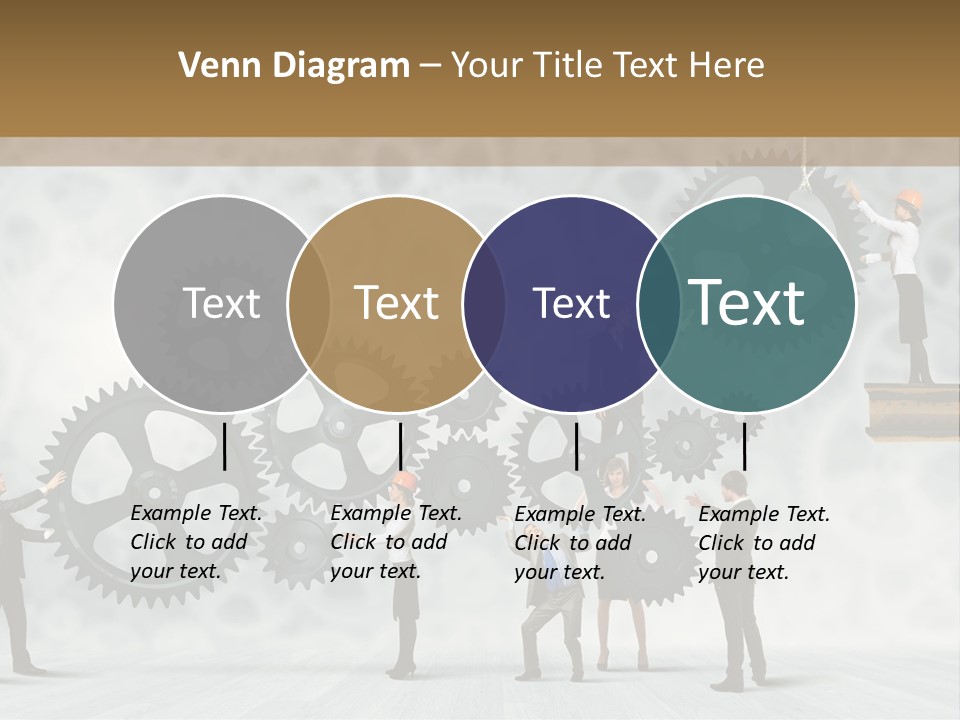 Venn Diagram – Your Title Text Here

Text

Text

Text

Text

Example Text. Click to add your text.

Example Text. Click to add your text.

Example Text. Click to add your text.

Example Text. Click to add your text.